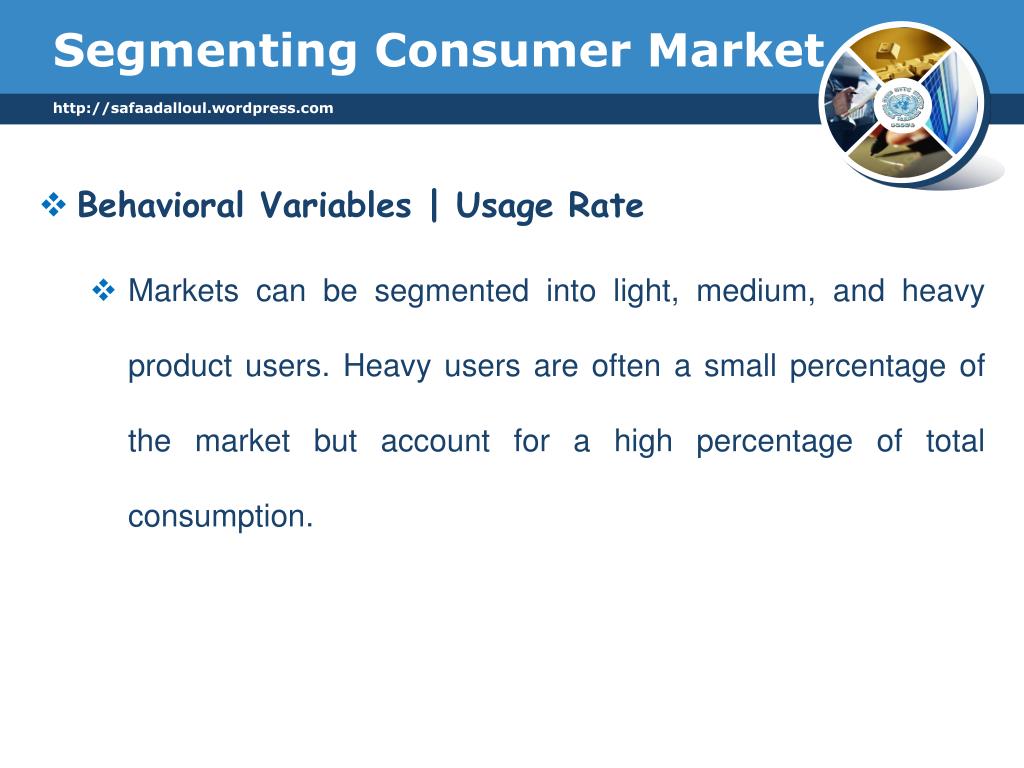 Segmenting Consumer Market

http://safaadalloul.wordpress.com

❖ Behavioral Variables | Usage Rate

❖ Markets can be segmented into light, medium, and heavy product users. Heavy users are often a small percentage of the market but account for a high percentage of total consumption.